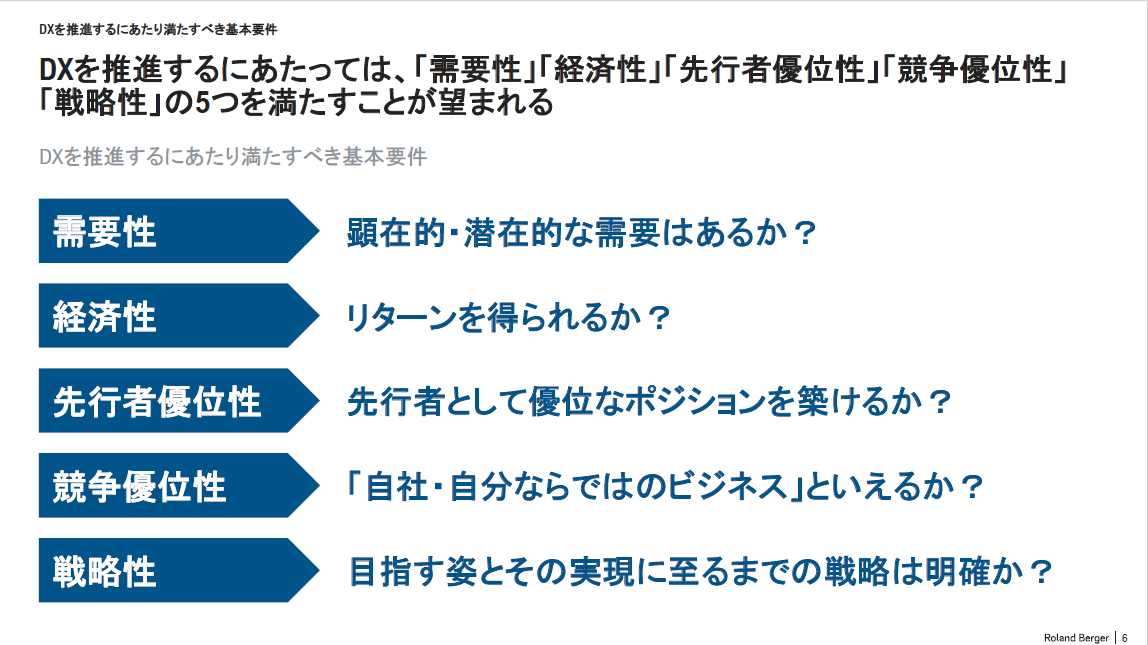 DXを推進するにあたり満たすべき基本要件

DXを推進するにあたっては、「需要性」「経済性」「先行者優位性」「競争優位性」「戦略性」の5つを満たすことが望まれる

DXを推進するにあたり満たすべき基本要件

需要性
顕在的・潜在的な需要はあるか？

経済性
リターンを得られるか？

先行者優位性
先行者として優位なポジションを築けるか？

競争優位性
「自社・自分ならではのビジネス」といえるか？

戦略性
目指す姿とその実現に至るまでの戦略は明確か？

Roland Berger | 6